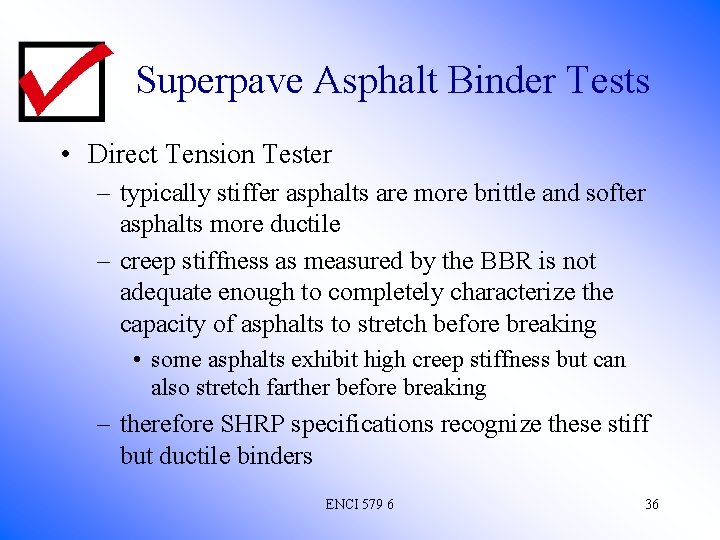 Superpave Asphalt Binder Tests

• Direct Tension Tester

– typically stiffer asphalts are more brittle and softer asphalts more ductile

– creep stiffness as measured by the BBR is not adequate enough to completely characterize the capacity of asphalts to stretch before breaking

• some asphalts exhibit high creep stiffness but can also stretch farther before breaking

– therefore SHRP specifications recognize these stiff but ductile binders

ENCI 579 6

36